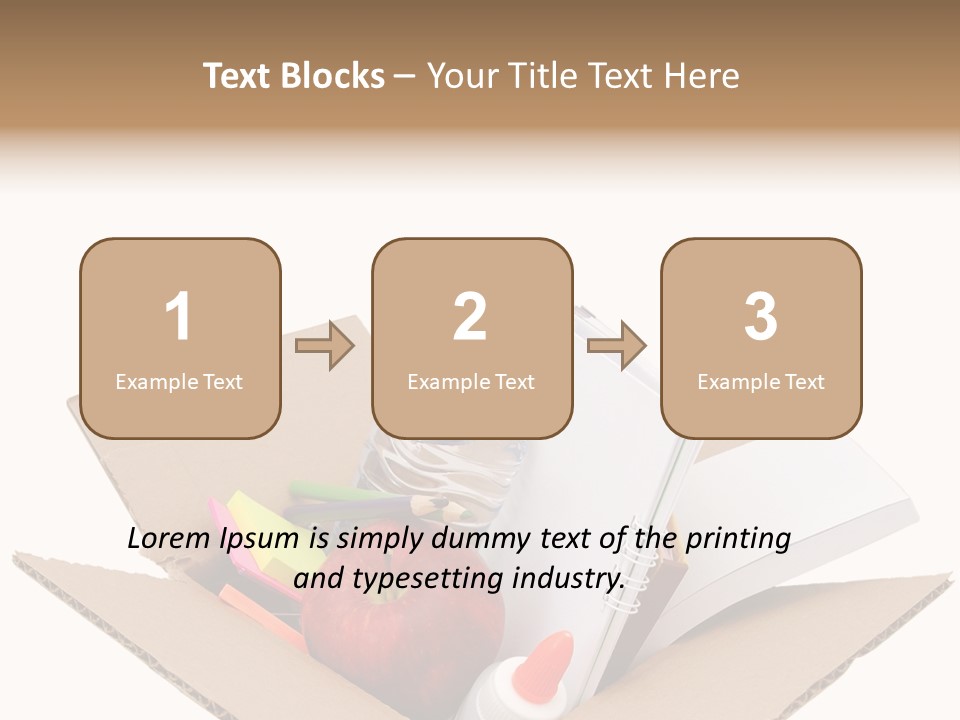 Text Blocks – Your Title Text Here

1
Example Text

2
Example Text

3
Example Text

Lorem Ipsum is simply dummy text of the printing and typesetting industry.